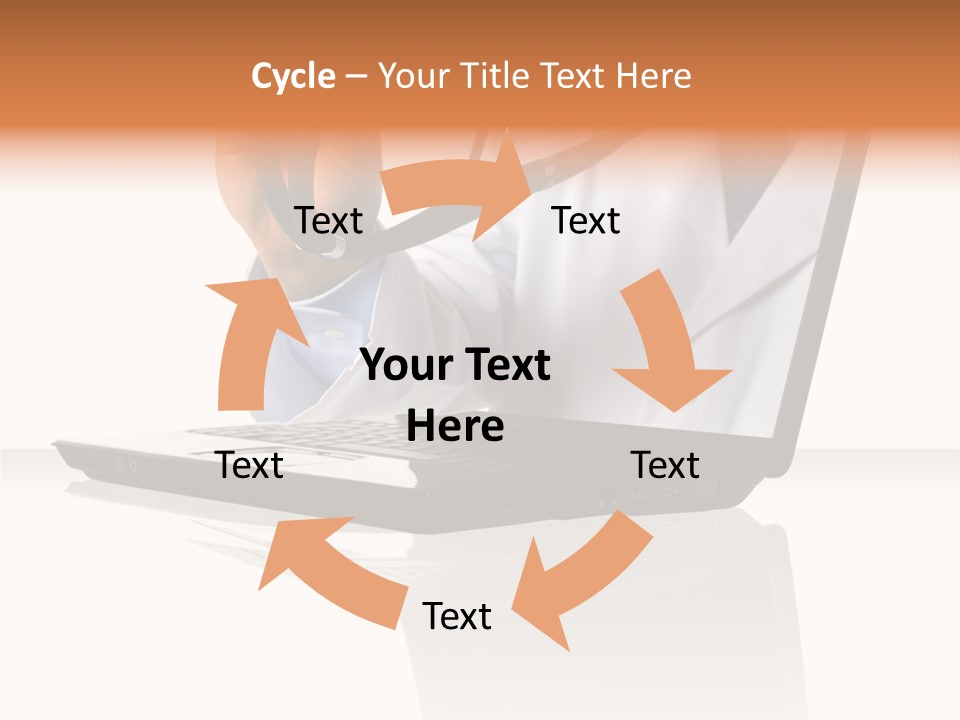 Cycle – Your Title Text Here

Text

Text

Your Text Here

Text

Text

Text